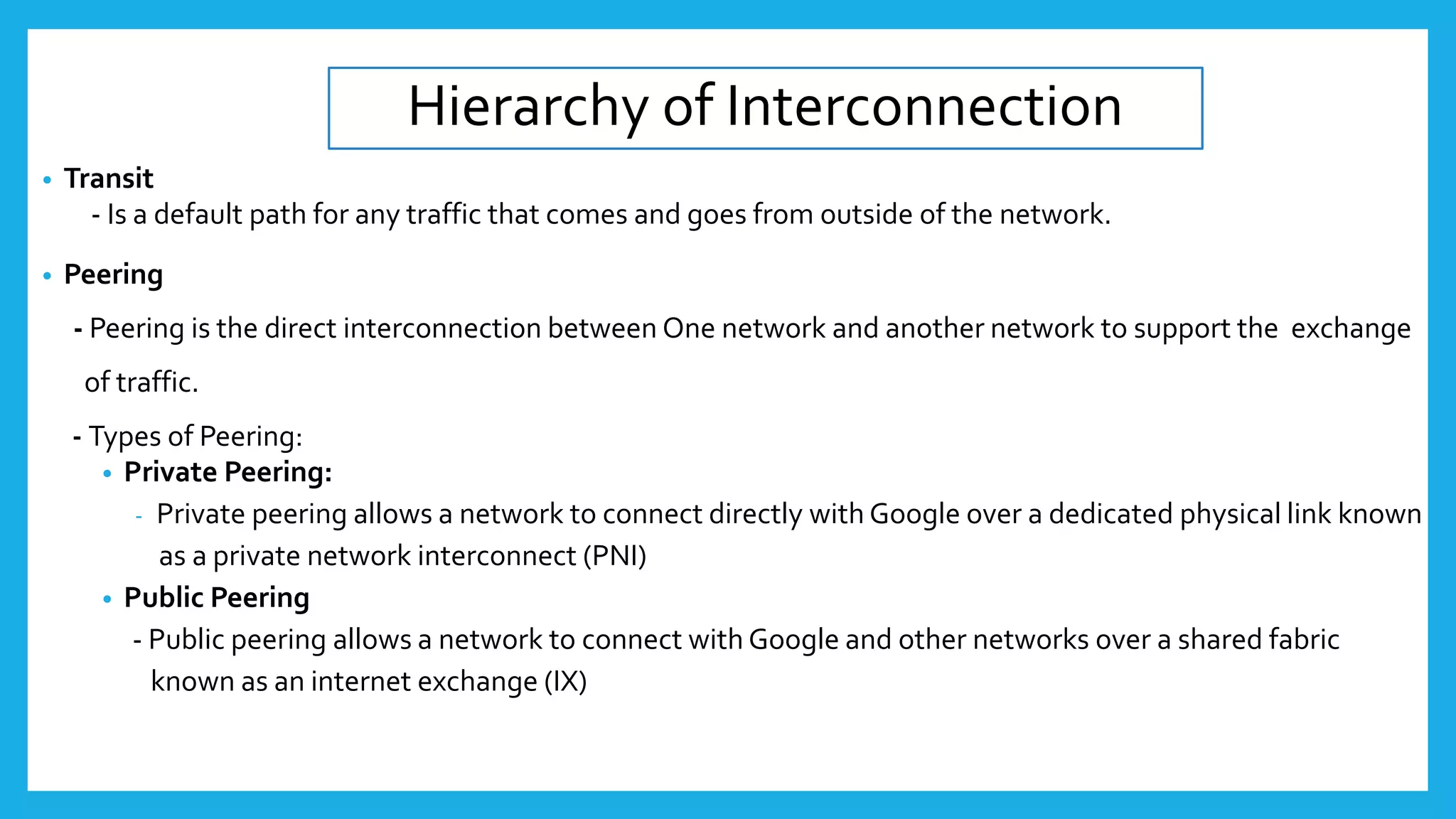 Hierarchy of Interconnection

• Transit
- Is a default path for any traffic that comes and goes from outside of the network.

• Peering
- Peering is the direct interconnection between One network and another network to support the exchange of traffic.
- Types of Peering:
• Private Peering:
- Private peering allows a network to connect directly with Google over a dedicated physical link known as a private network interconnect (PNI)
• Public Peering
- Public peering allows a network to connect with Google and other networks over a shared fabric known as an internet exchange (IX)